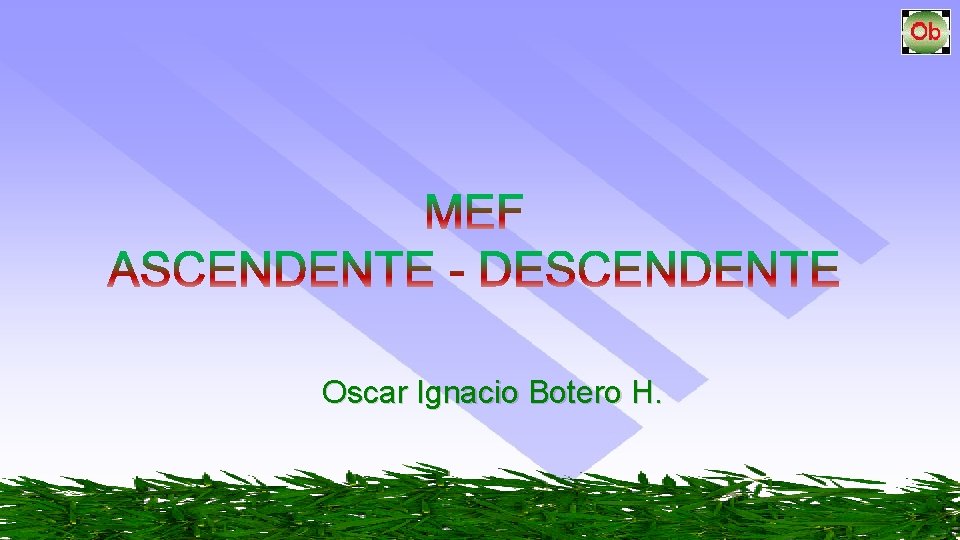 Ob

MEF
ASCENDENTE - DESCENDENTE

Oscar Ignacio Botero H.